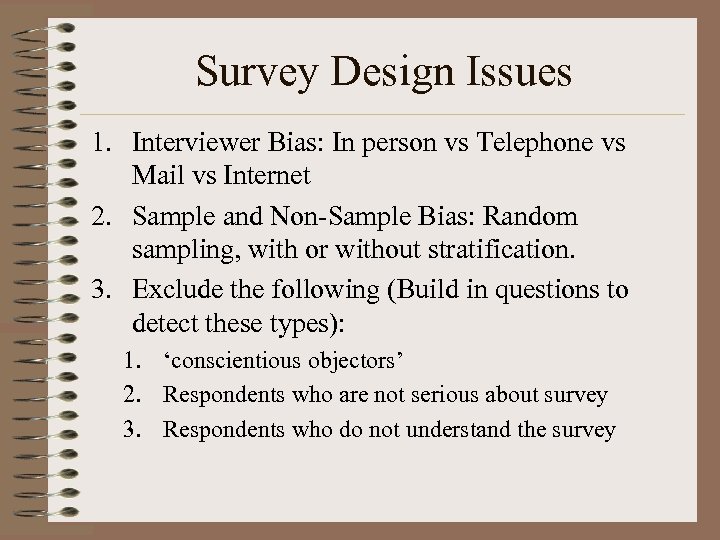 Survey Design Issues

1. Interviewer Bias: In person vs Telephone vs Mail vs Internet
2. Sample and Non-Sample Bias: Random sampling, with or without stratification.
3. Exclude the following (Build in questions to detect these types):
   1. ‘conscientious objectors’
   2. Respondents who are not serious about survey
   3. Respondents who do not understand the survey